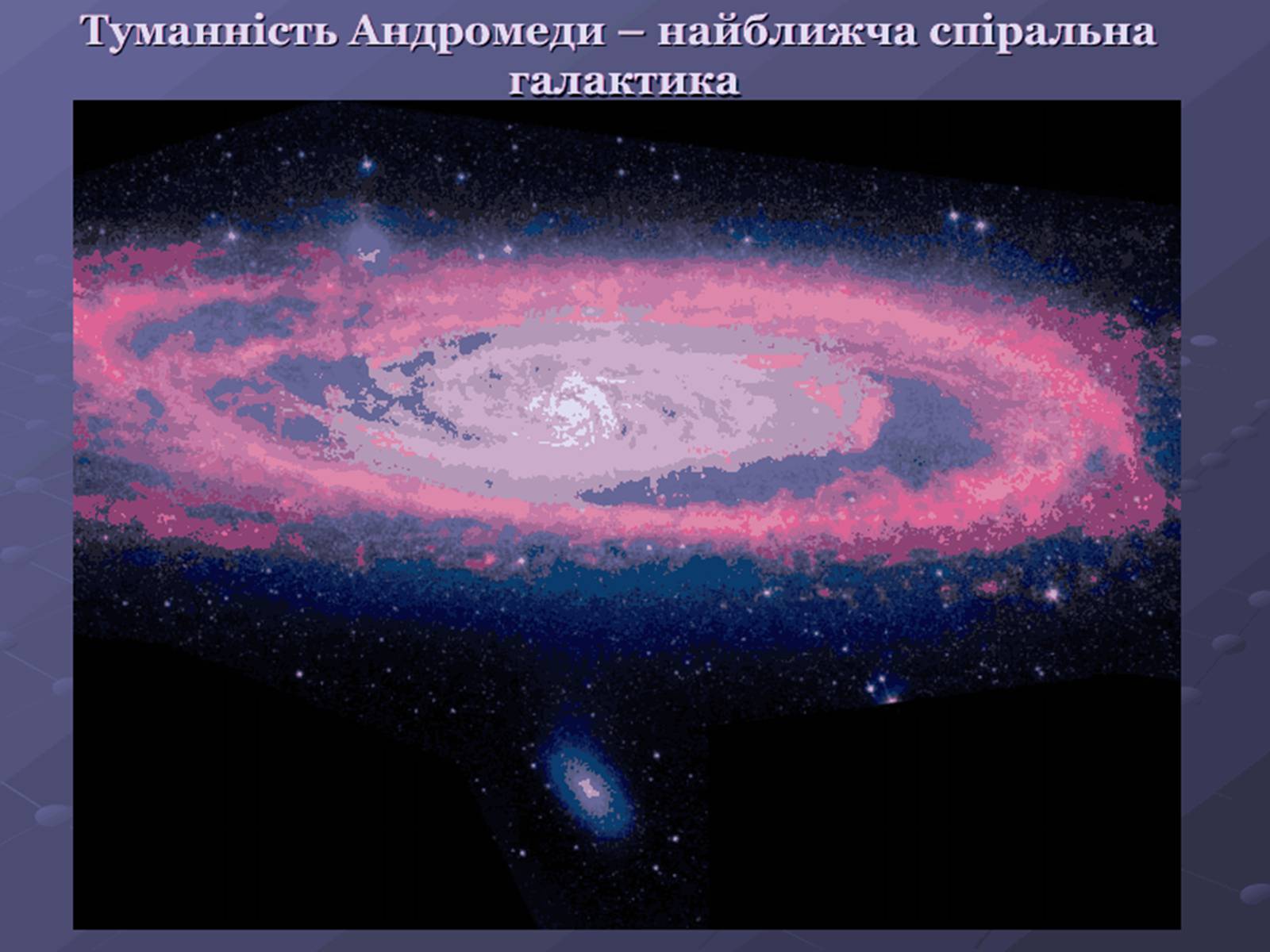 Туманність Андромеди – найближча спіральна галактика